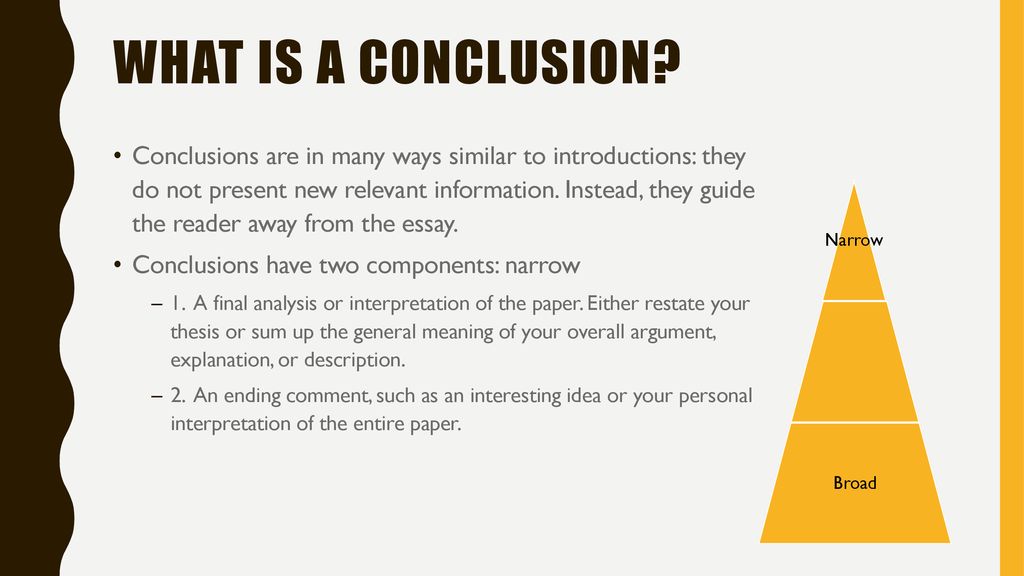 WHAT IS A CONCLUSION?

• Conclusions are in many ways similar to introductions: they do not present new relevant information. Instead, they guide the reader away from the essay.

• Conclusions have two components: narrow

– 1. A final analysis or interpretation of the paper. Either restate your thesis or sum up the general meaning of your overall argument, explanation, or description.

– 2. An ending comment, such as an interesting idea or your personal interpretation of the entire paper.

Narrow

Broad